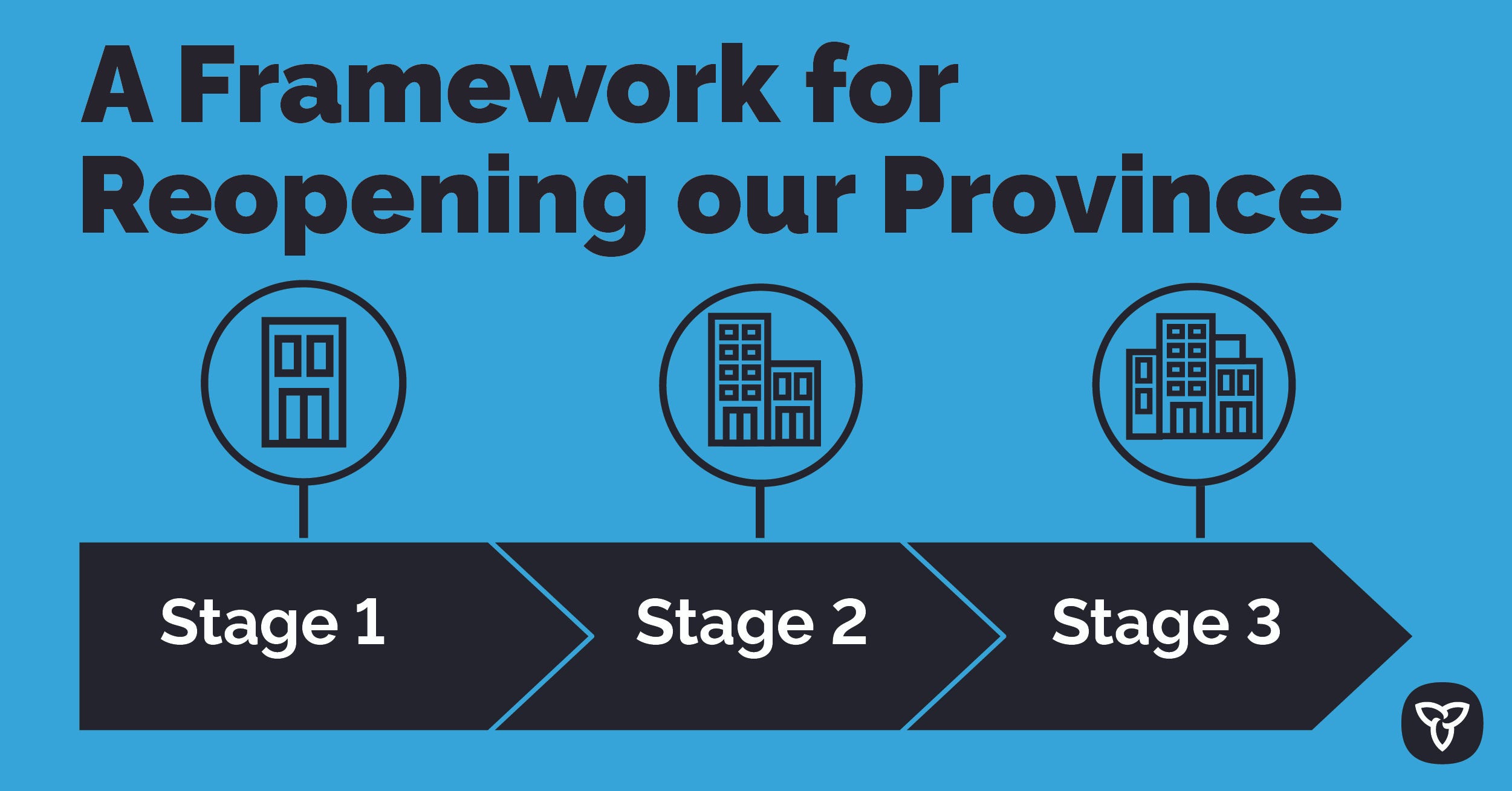 A Framework for Reopening our Province

Stage 1

Stage 2

Stage 3